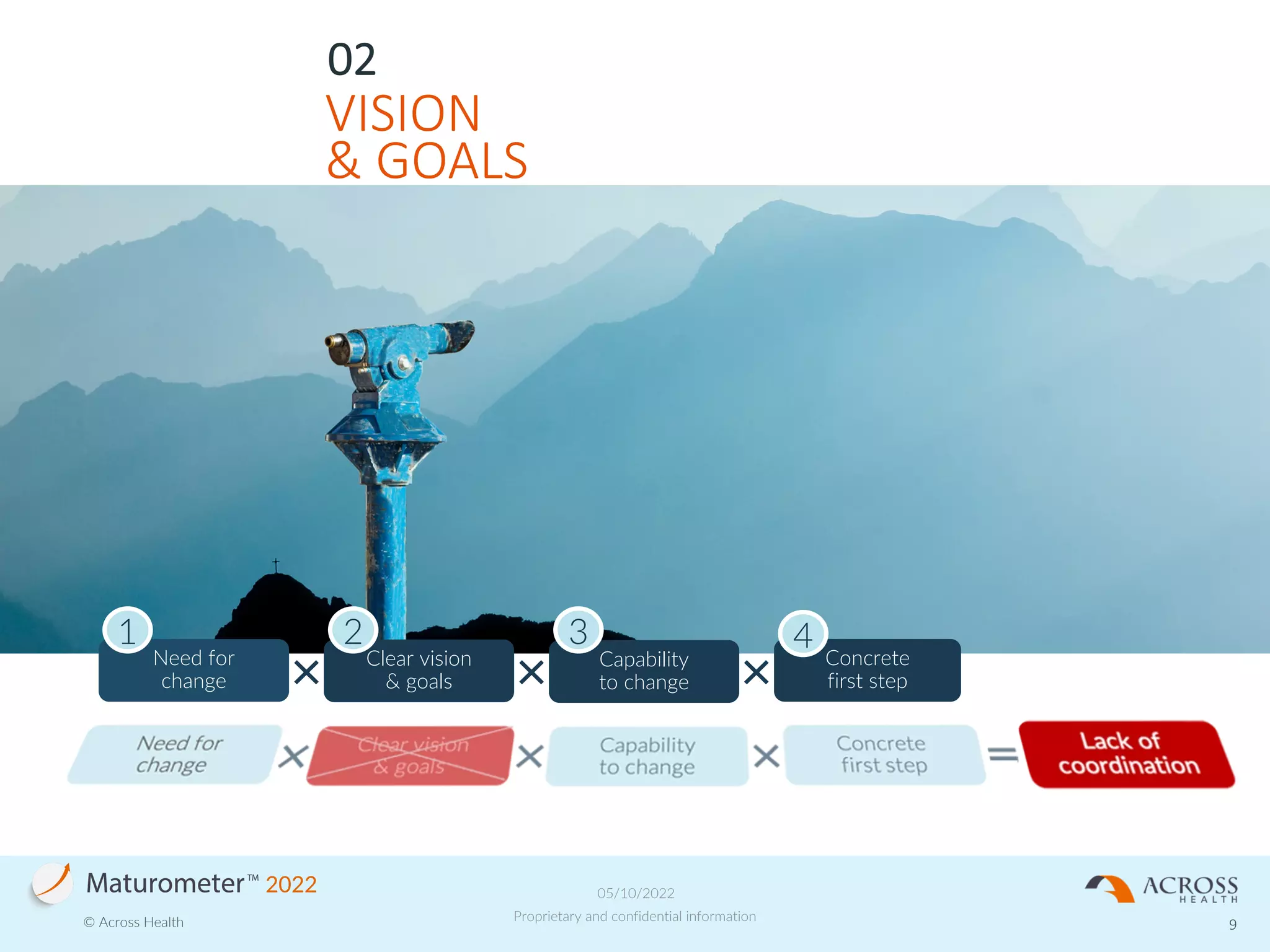 02
VISION
& GOALS

1 Need for change × 2 Clear vision & goals × 3 Capability to change × 4 Concrete first step

Need for change × Clear vision & goals × Capability to change × Concrete first step = Lack of coordination

Maturometer™ 2022
© Across Health

05/10/2022
Proprietary and confidential information

ACROSS HEALTH
9